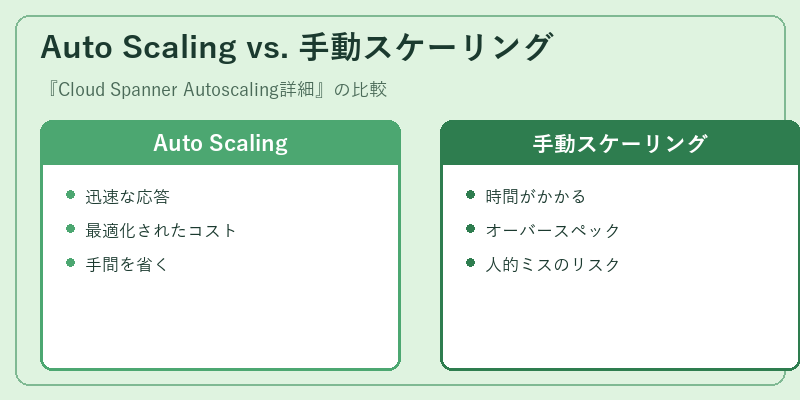 Auto Scaling vs. 手動スケーリング

『Cloud Spanner Autoscaling詳細』の比較

Auto Scaling

- 迅速な応答
- 最適化されたコスト
- 手間を省く

手動スケーリング

- 時間がかかる
- オーバースペック
- 人的ミスのリスク